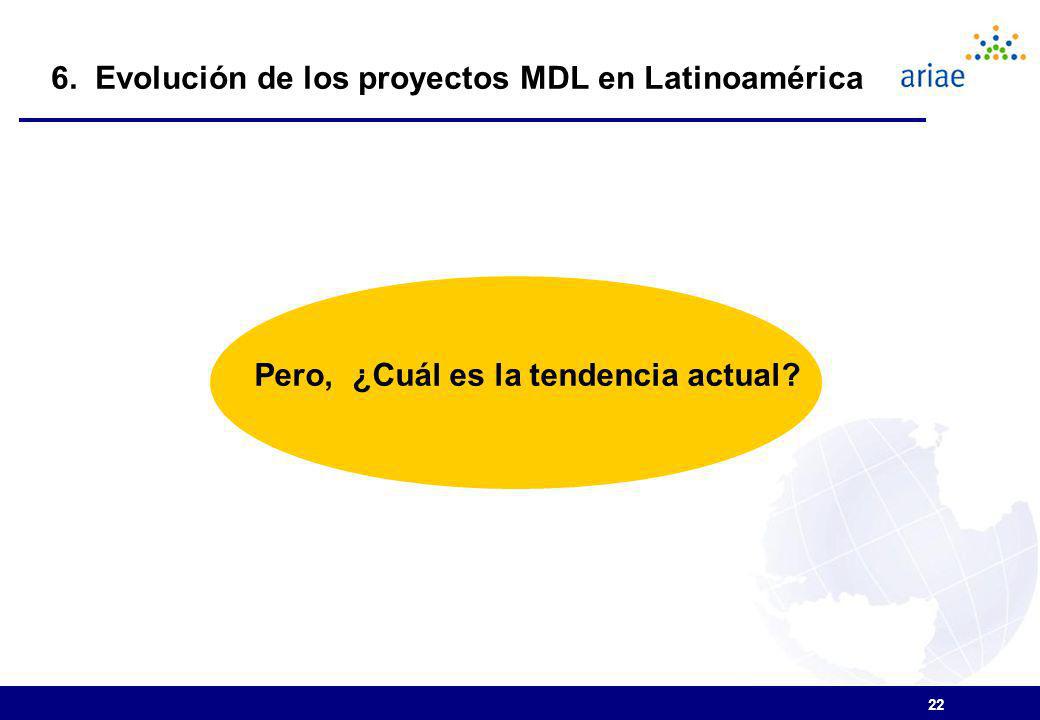 6. Evolución de los proyectos MDL en Latinoamérica

ariae

Pero, ¿Cuál es la tendencia actual?

22